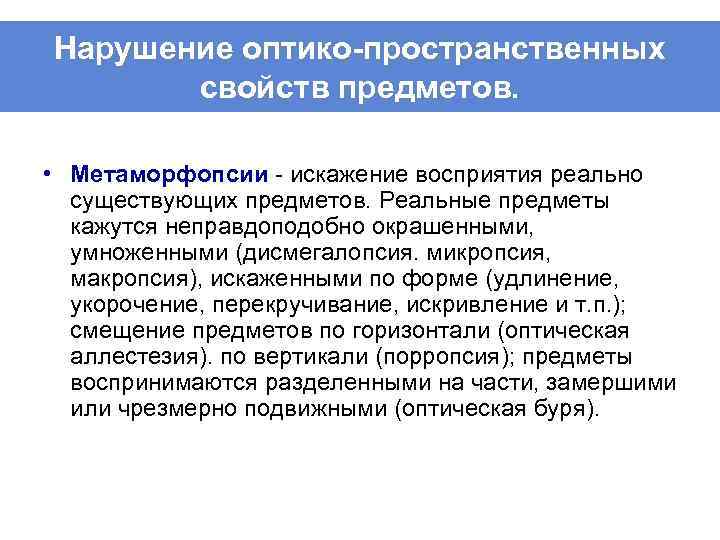 Нарушение оптико-пространственных свойств предметов.

• Метаморфопсии - искажение восприятия реально существующих предметов. Реальные предметы кажутся неправдоподобно окрашенными, умноженными (дисмегалопсия. микропсия, макропсия), искаженными по форме (удлинение, укорочение, перекручивание, искривление и т.п.); смещение предметов по горизонтали (оптическая аллестезия). по вертикали (порропсия); предметы воспринимаются разделенными на части, замершими или чрезмерно подвижными (оптическая буря).